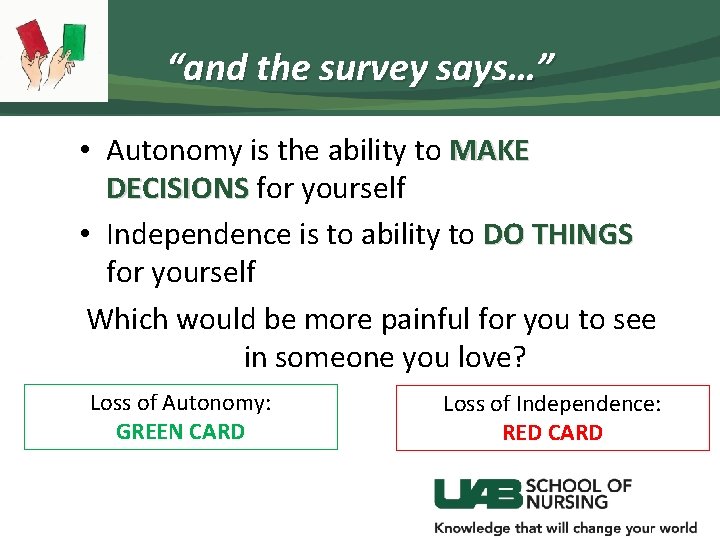 "and the survey says..."

• Autonomy is the ability to MAKE DECISIONS for yourself
• Independence is to ability to DO THINGS for yourself

Which would be more painful for you to see in someone you love?

Loss of Autonomy:
GREEN CARD

Loss of Independence:
RED CARD

UAB SCHOOL OF NURSING
Knowledge that will change your world